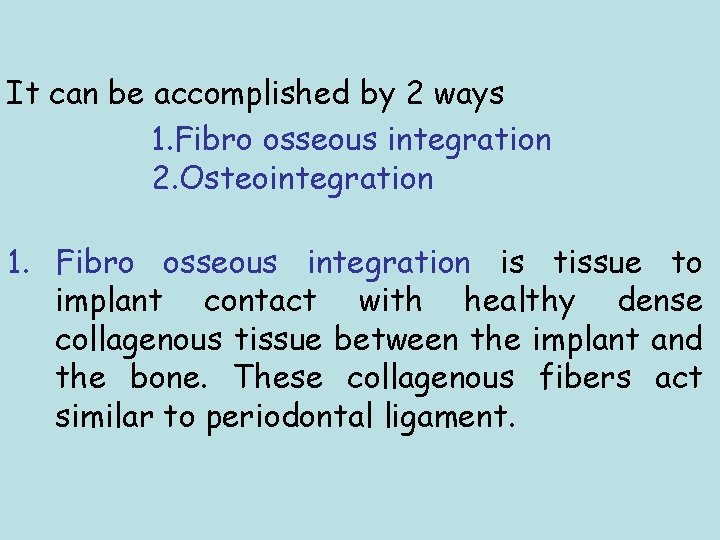 It can be accomplished by 2 ways

1.Fibro osseous integration
2.Osteointegration

1. Fibro osseous integration is tissue to implant contact with healthy dense collagenous tissue between the implant and the bone. These collagenous fibers act similar to periodontal ligament.